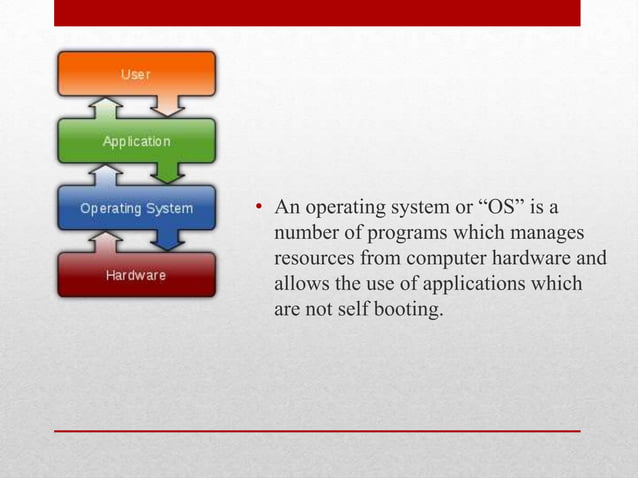 User

Application

Operating System

Hardware

• An operating system or “OS” is a number of programs which manages resources from computer hardware and allows the use of applications which are not self booting.